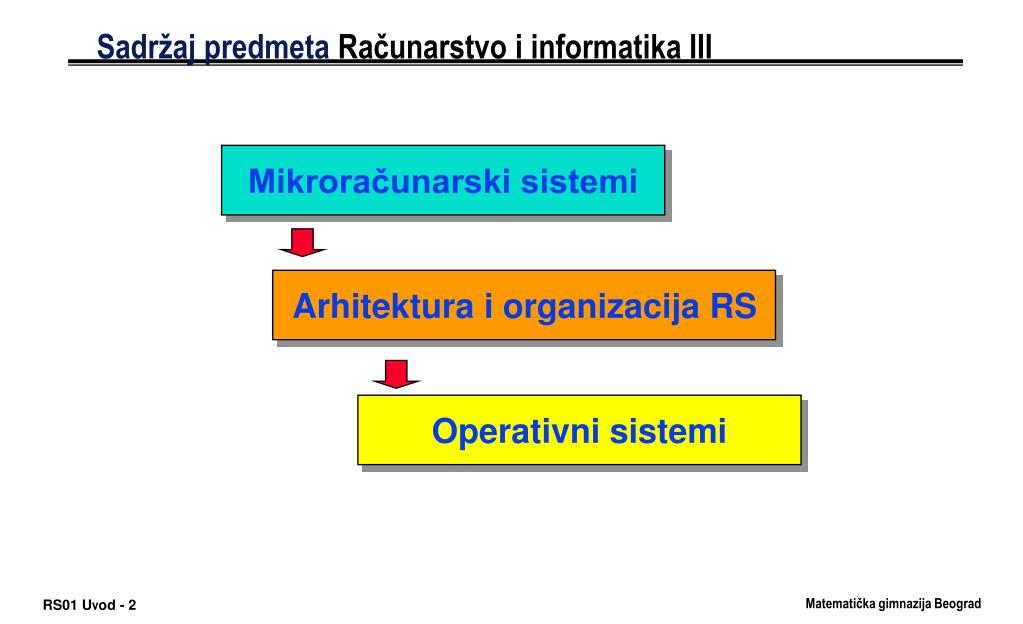 Sadržaj predmeta Računarstvo i informatika III

Mikroračunarski sistemi

Arhitektura i organizacija RS

Operativni sistemi

RS01 Uvod - 2

Matematička gimnazija Beograd